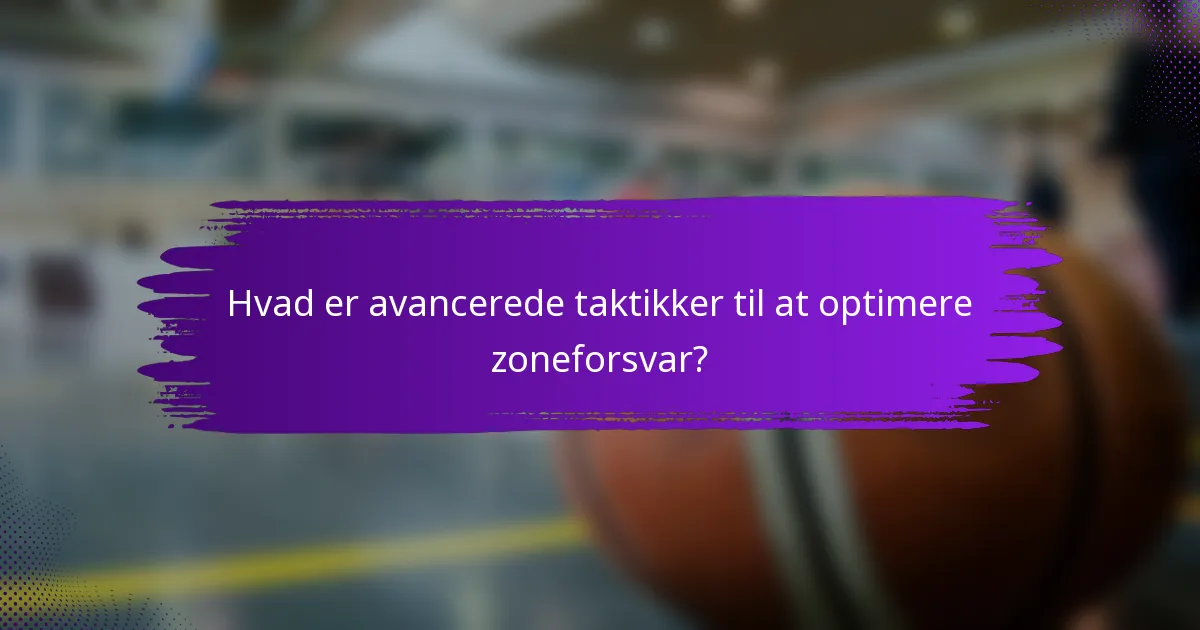 Hvad er avancerede taktikker til at optimere zoneforsvar?